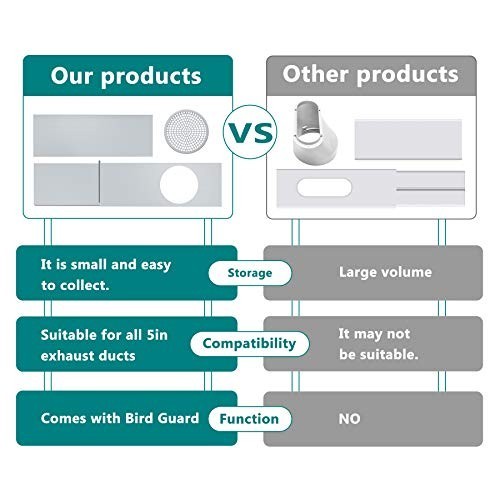 Our products

VS

Other products

It is small and easy to collect.

Storage

Large volume

Suitable for all 5in exhaust ducts

Compatibility

It may not be suitable.

Comes with Bird Guard

Function

NO